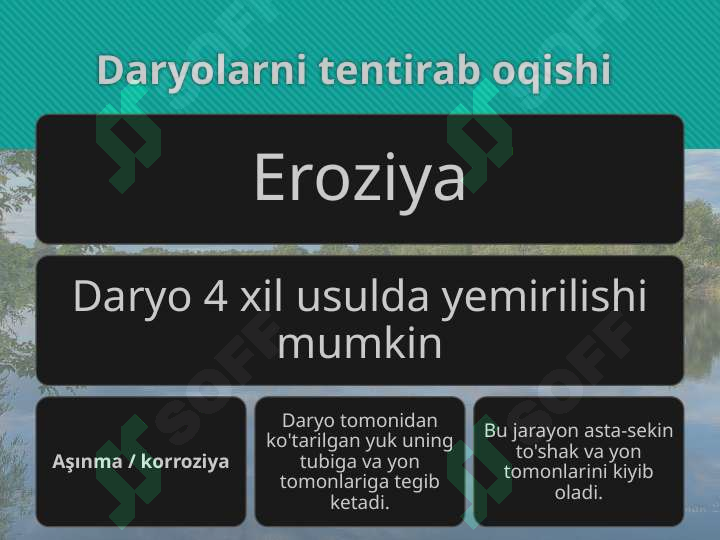 Daryolarni tentirab oqishi

Eroziya

Daryo 4 xil usulda yemirilishi mumkin

Aşınma / korroziya

Daryo tomonidan ko'tarilgan yuk uning tubiga va yon tomonlariga tegib ketadi.

Bu jarayon asta-sekin to'shak va yon tomonlarini kiyib oladi.

SOFF SOFF